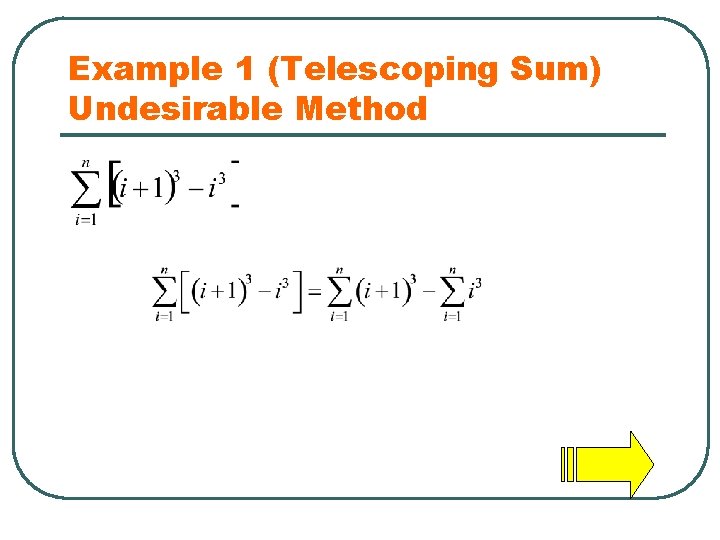 Example 1 (Telescoping Sum) Undesirable Method

$\sum_{i=1}^{n}\left[(i+1)^3 - i^3\right]$

$\sum_{i=1}^{n}\left[(i+1)^3 - i^3\right] = \sum_{i=1}^{n}(i+1)^3 - \sum_{i=1}^{n} i^3$